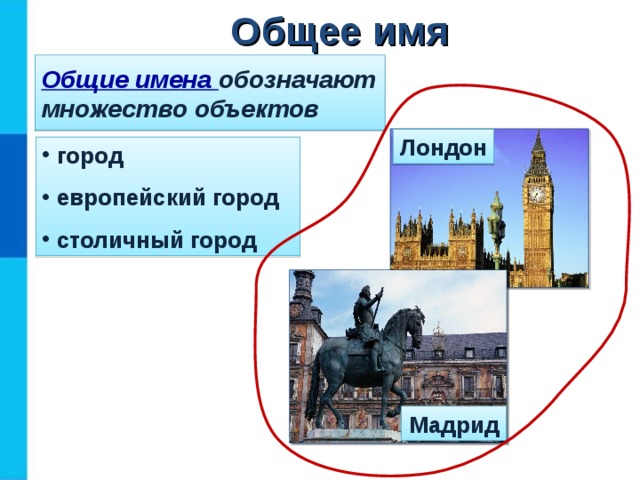 Общее имя

Общие имена обозначают множество объектов

• город
• европейский город
• столичный город

Лондон

Мадрид